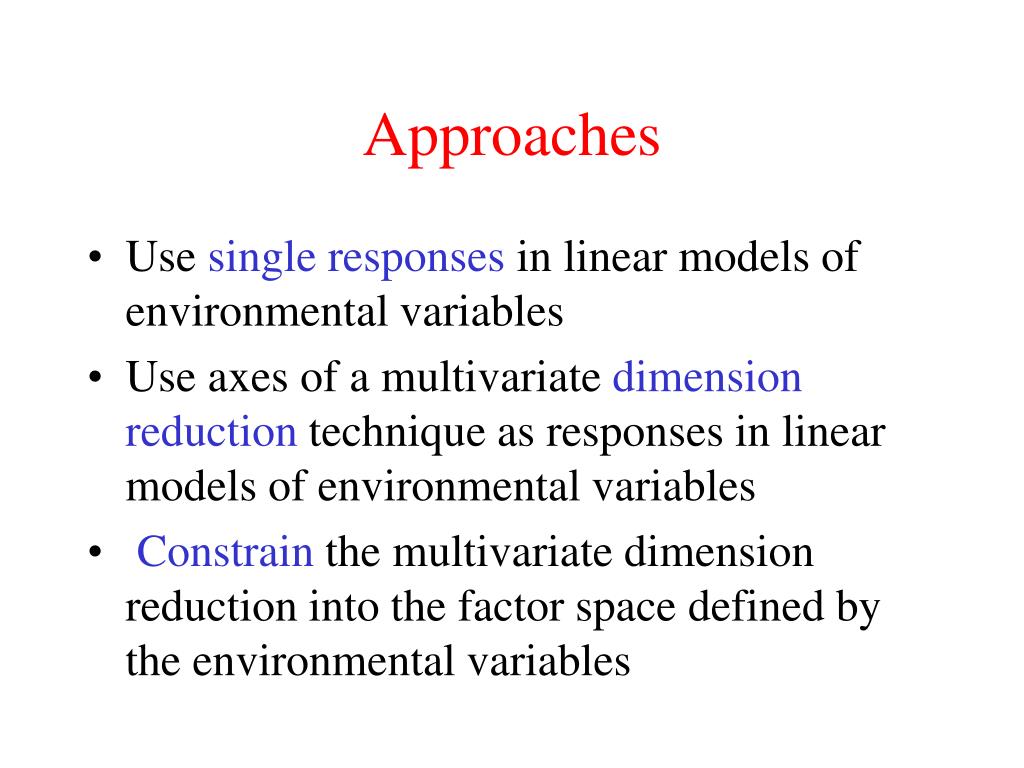 Approaches

• Use single responses in linear models of environmental variables
• Use axes of a multivariate dimension reduction technique as responses in linear models of environmental variables
• Constrain the multivariate dimension reduction into the factor space defined by the environmental variables